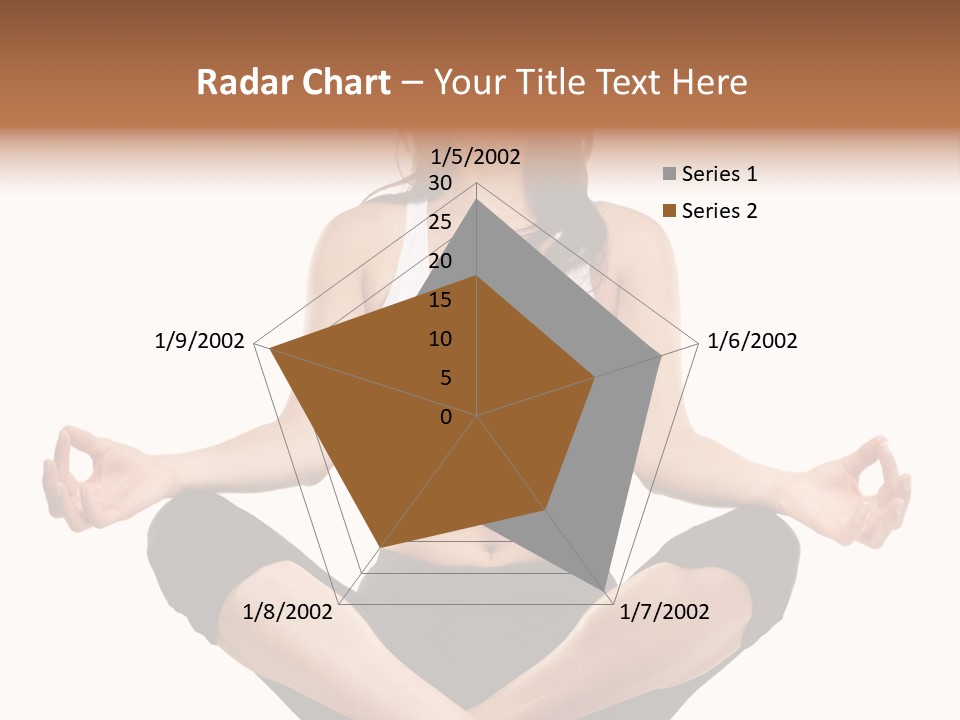 Radar Chart – Your Title Text Here

1/5/2002
30
25
20
15
10
5
0
1/6/2002
1/7/2002
1/8/2002
1/9/2002

Series 1
Series 2